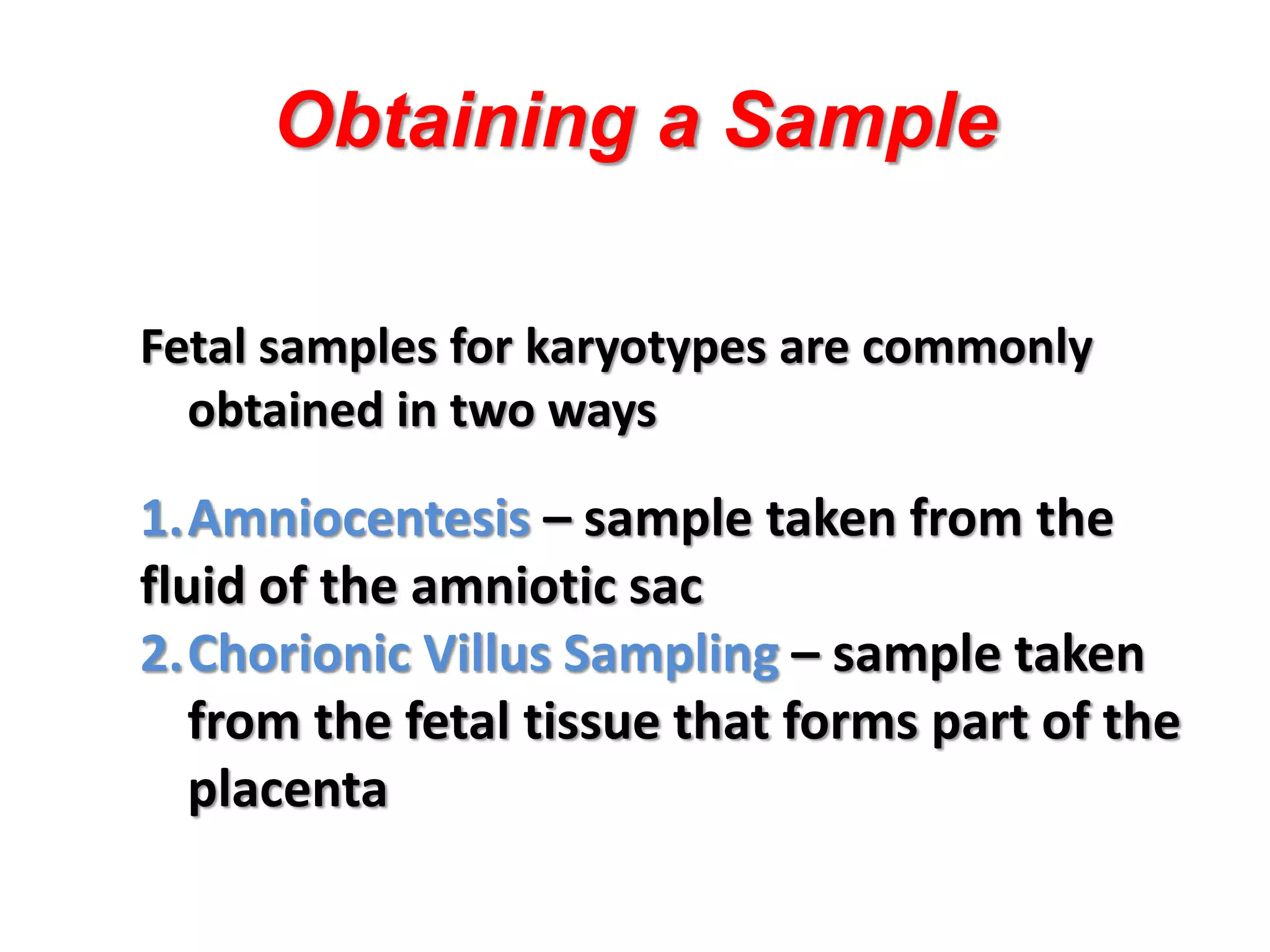 Obtaining a Sample

Fetal samples for karyotypes are commonly obtained in two ways

1. Amniocentesis – sample taken from the fluid of the amniotic sac
2. Chorionic Villus Sampling – sample taken from the fetal tissue that forms part of the placenta